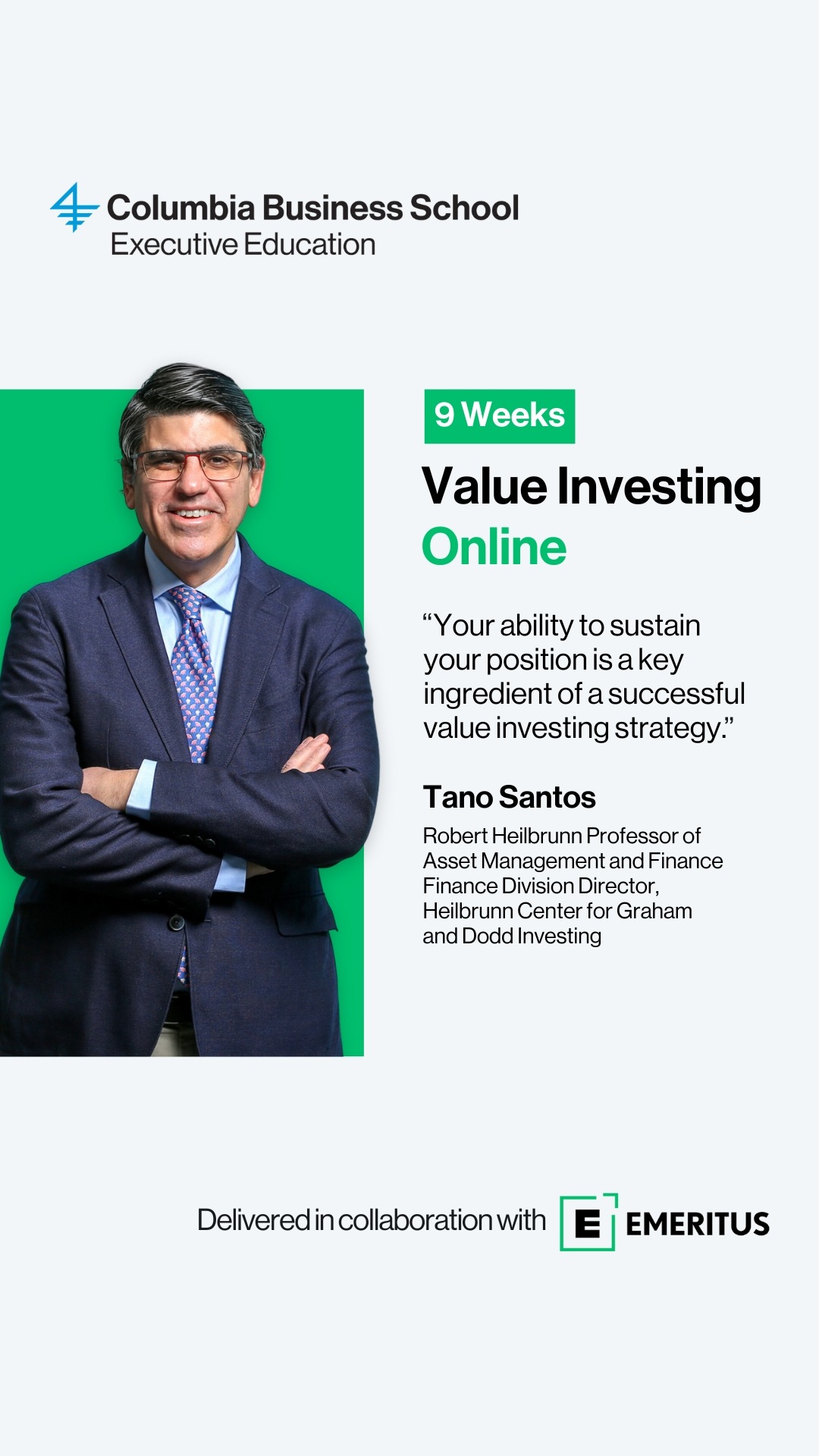 Columbia Business School
Executive Education

9 Weeks

Value Investing
Online

"Your ability to sustain your position is a key ingredient of a successful value investing strategy."

Tano Santos

Robert Heilbrunn Professor of Asset Management and Finance
Finance Division Director, Heilbrunn Center for Graham and Dodd Investing

Delivered in collaboration with E EMERITUS